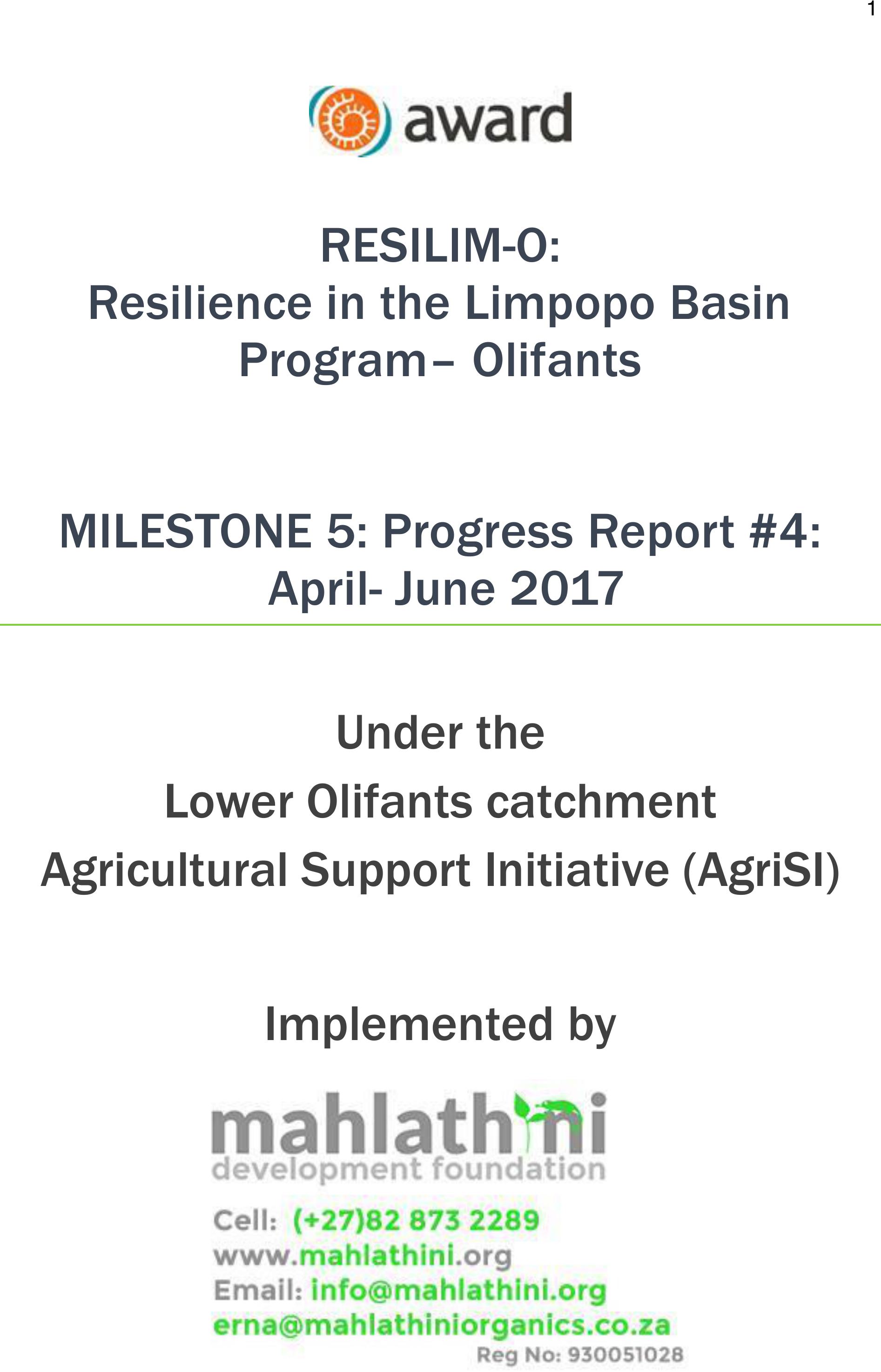 1

award

RESILIM-O:
Resilience in the Limpopo Basin Program– Olifants

MILESTONE 5: Progress Report #4: April- June 2017

Under the
Lower Olifants catchment
Agricultural Support Initiative (AgriSI)

Implemented by

mahlathini
development foundation

Cell: (+27)82 873 2289
www.mahlathini.org
Email: info@mahlathini.org
erna@mahlathiniorganics.co.za
Reg No: 930051028